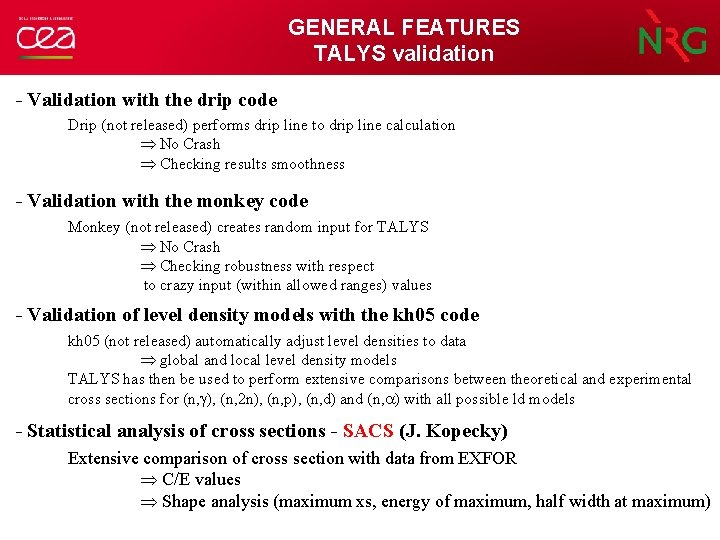 cea

GENERAL FEATURES
TALYS validation

NRG

- Validation with the drip code

Drip (not released) performs drip line to drip line calculation
$\Rightarrow$ No Crash
$\Rightarrow$ Checking results smoothness

- Validation with the monkey code

Monkey (not released) creates random input for TALYS
$\Rightarrow$ No Crash
$\Rightarrow$ Checking robustness with respect to crazy input (within allowed ranges) values

- Validation of level density models with the kh05 code

kh05 (not released) automatically adjust level densities to data
$\Rightarrow$ global and local level density models
TALYS has then be used to perform extensive comparisons between theoretical and experimental cross sections for (n,$\gamma$), (n,2n), (n,p), (n,d) and (n,$\alpha$) with all possible ld models

- Statistical analysis of cross sections - SACS (J. Kopecky)

Extensive comparison of cross section with data from EXFOR
$\Rightarrow$ C/E values
$\Rightarrow$ Shape analysis (maximum xs, energy of maximum, half width at maximum)